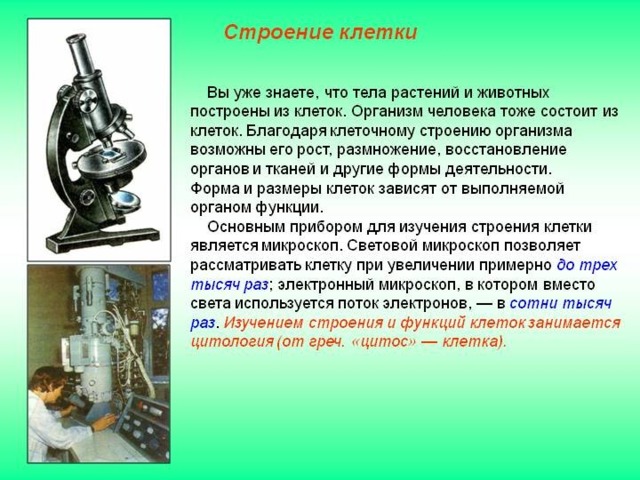 Строение клетки

Вы уже знаете, что тела растений и животных построены из клеток. Организм человека тоже состоит из клеток. Благодаря клеточному строению организма возможны его рост, размножение, восстановление органов и тканей и другие формы деятельности. Форма и размеры клеток зависят от выполняемой органом функции.

Основным прибором для изучения строения клетки является микроскоп. Световой микроскоп позволяет рассматривать клетку при увеличении примерно до трех тысяч раз; электронный микроскоп, в котором вместо света используется поток электронов, — в сотни тысяч раз. Изучением строения и функций клеток занимается цитология (от греч. «цитос» — клетка).